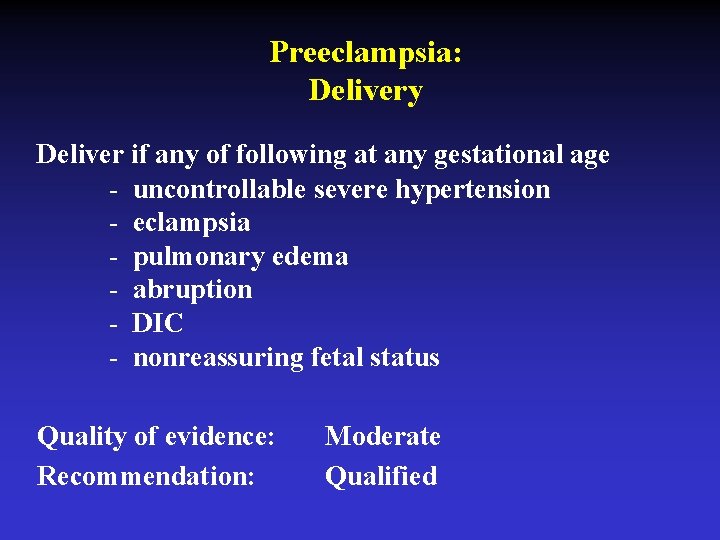 Preeclampsia:
Delivery

Deliver if any of following at any gestational age
- uncontrollable severe hypertension
- eclampsia
- pulmonary edema
- abruption
- DIC
- nonreassuring fetal status

Quality of evidence: Moderate
Recommendation: Qualified